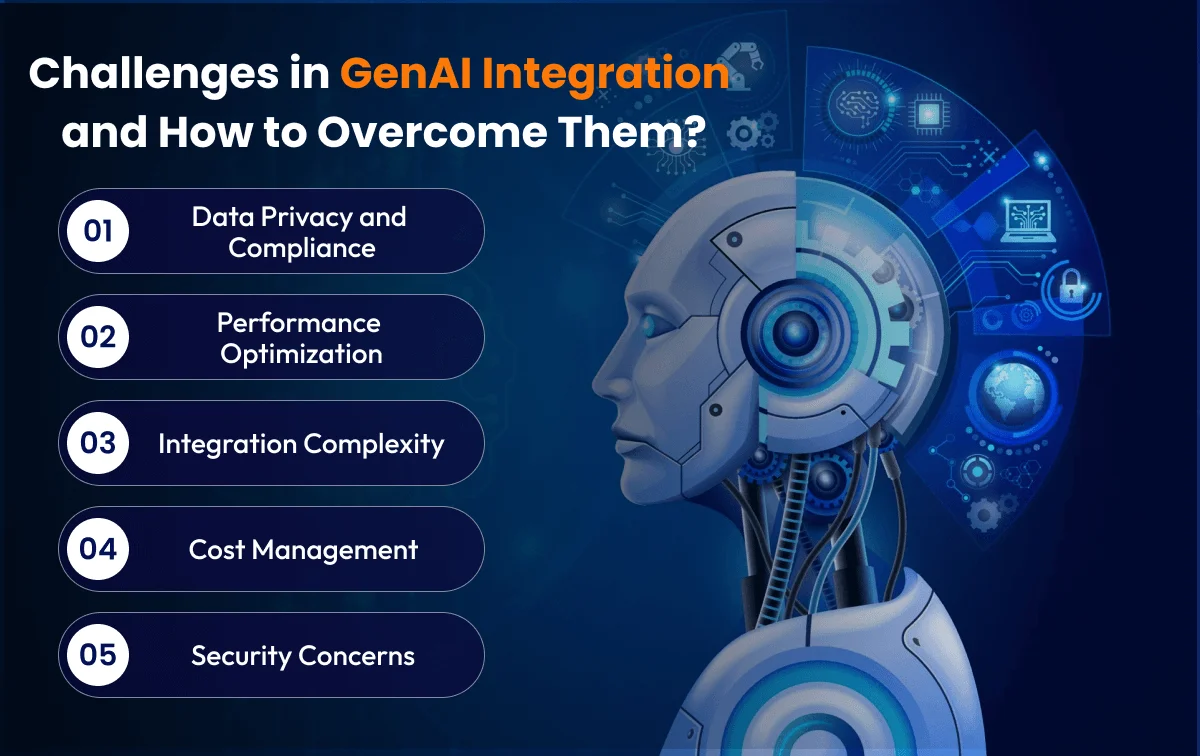 Challenges in GenAI Integration and How to Overcome Them?

01 Data Privacy and Compliance

02 Performance Optimization

03 Integration Complexity

04 Cost Management

05 Security Concerns